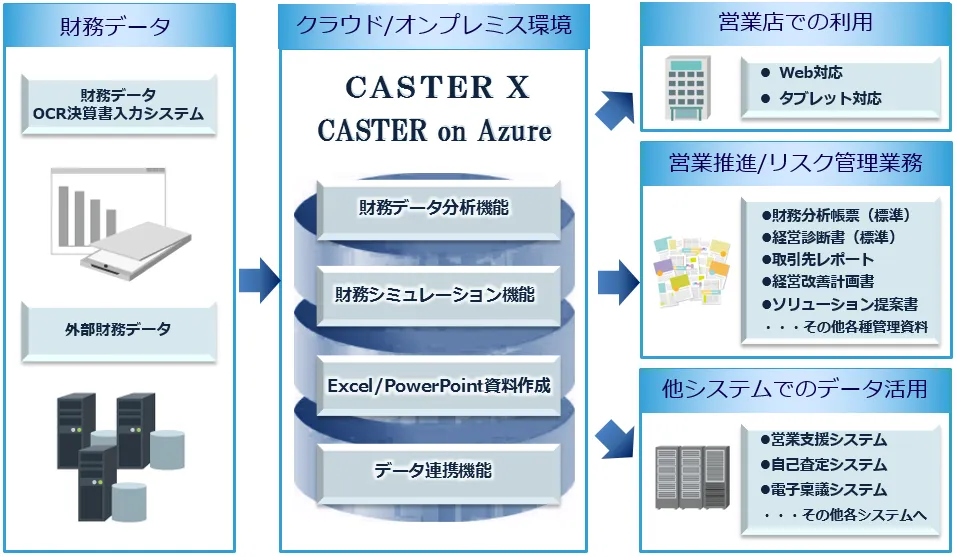 財務データ

財務データ
OCR決算書入力システム

外部財務データ

クラウド/オンプレミス環境

CASTER X
CASTER on Azure

財務データ分析機能

財務シミュレーション機能

Excel/PowerPoint資料作成

データ連携機能

営業店での利用

● Web対応
● タブレット対応

営業推進/リスク管理業務

●財務分析帳票（標準）
●経営診断書（標準）
●取引先レポート
●経営改善計画書
●ソリューション提案書
・・・その他各種管理資料

他システムでのデータ活用

●営業支援システム
●自己査定システム
●電子稟議システム
・・・その他各システムへ